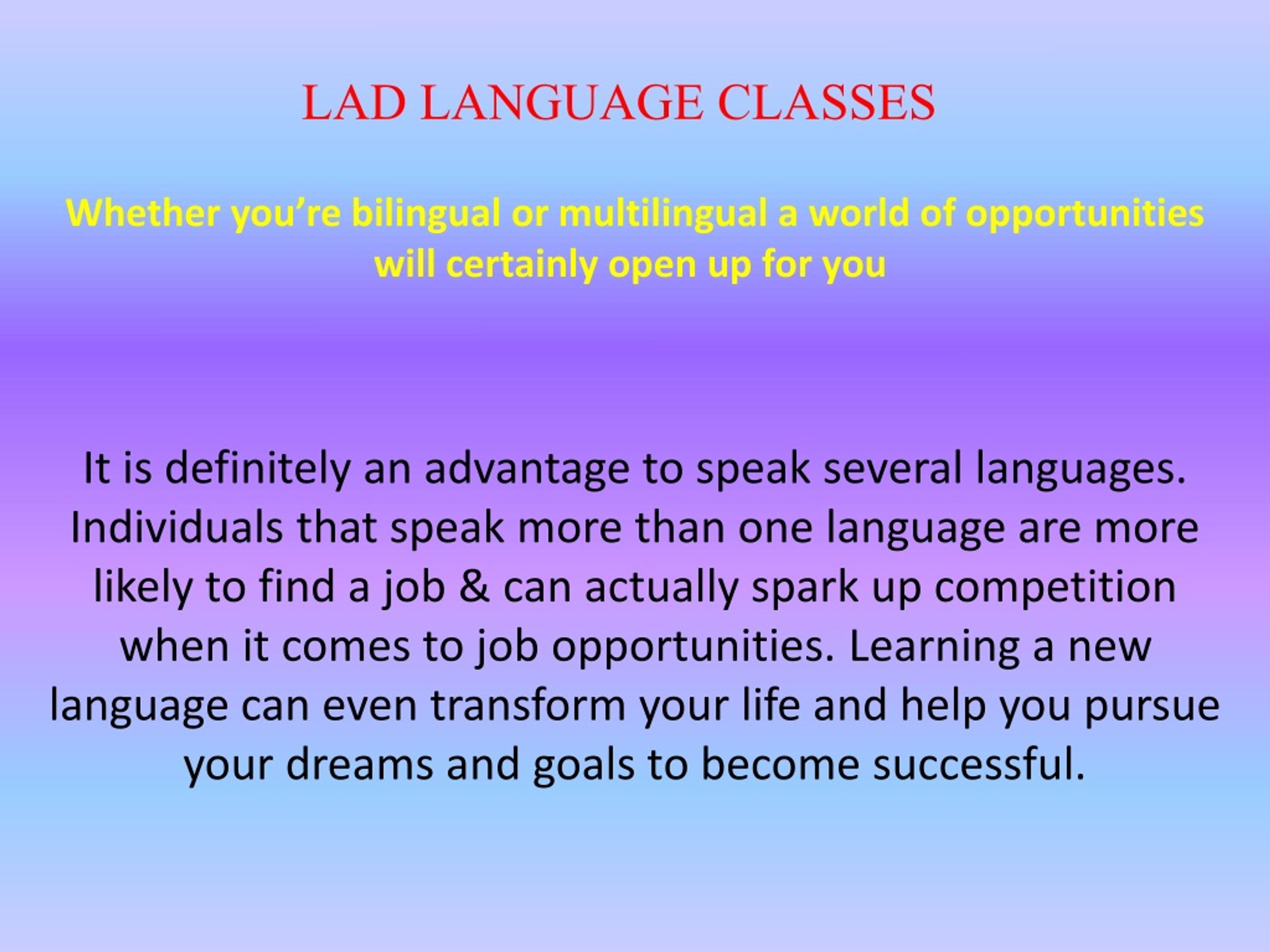 LAD LANGUAGE CLASSES

Whether you’re bilingual or multilingual a world of opportunities will certainly open up for you

It is definitely an advantage to speak several languages. Individuals that speak more than one language are more likely to find a job & can actually spark up competition when it comes to job opportunities. Learning a new language can even transform your life and help you pursue your dreams and goals to become successful.